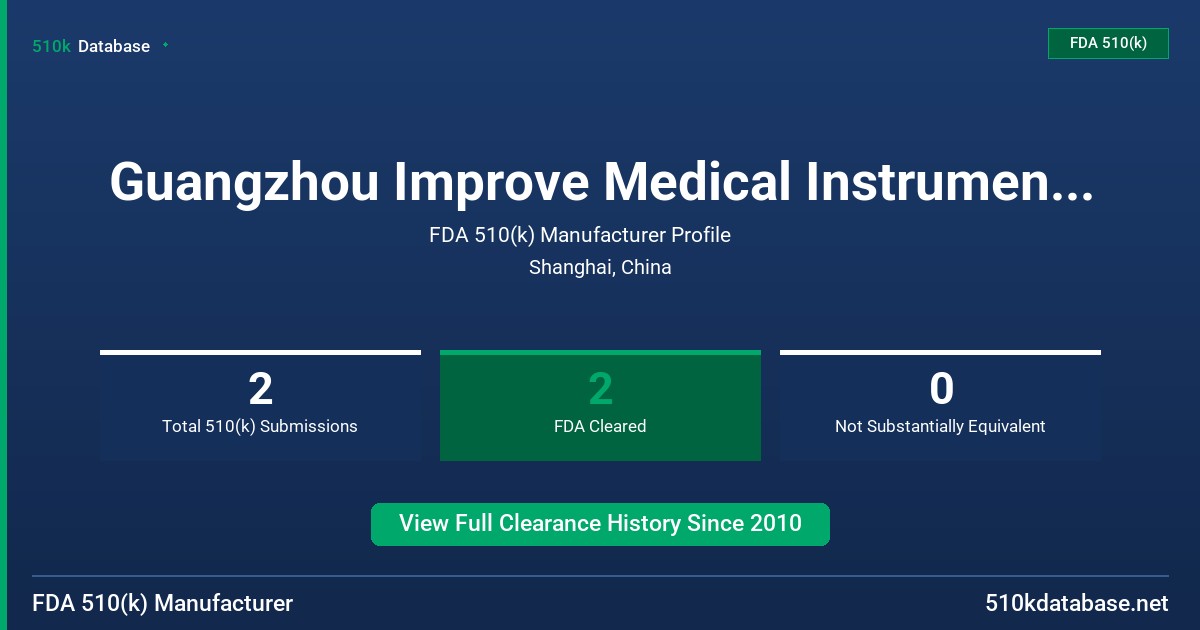 510k Database

FDA 510(k)

Guangzhou Improve Medical Instrumen...

FDA 510(k) Manufacturer Profile

Shanghai, China

2
Total 510(k) Submissions

2
FDA Cleared

0
Not Substantially Equivalent

View Full Clearance History Since 2010

FDA 510(k) Manufacturer

510kdatabase.net